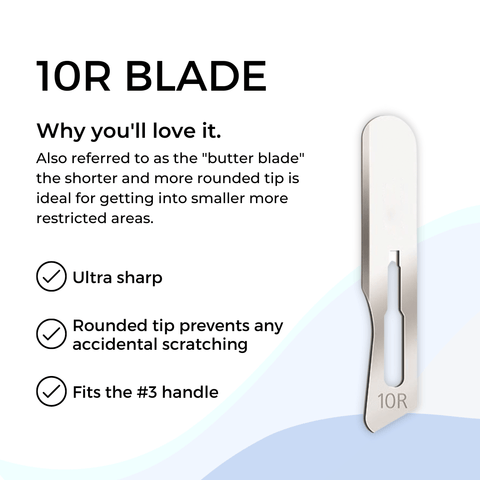 10R BLADE

Why you'll love it.

Also referred to as the "butter blade" the shorter and more rounded tip is ideal for getting into smaller more restricted areas.

Ultra sharp

Rounded tip prevents any accidental scratching

Fits the #3 handle

10R